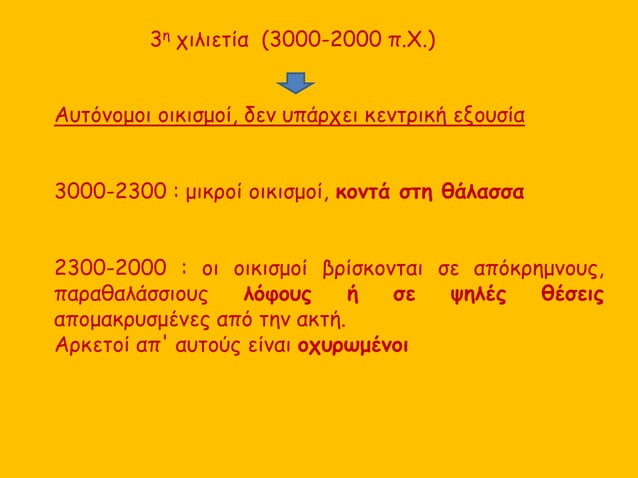 3η χιλιετία (3000-2000 π.Χ.)

Αυτόνομοι οικισμοί, δεν υπάρχει κεντρική εξουσία

3000-2300 : μικροί οικισμοί, κοντά στη θάλασσα

2300-2000 : οι οικισμοί βρίσκονται σε απόκρημνους, παραθαλάσσιους λόφους ή σε ψηλές θέσεις απομακρυσμένες από την ακτή.
Αρκετοί απ' αυτούς είναι οχυρωμένοι